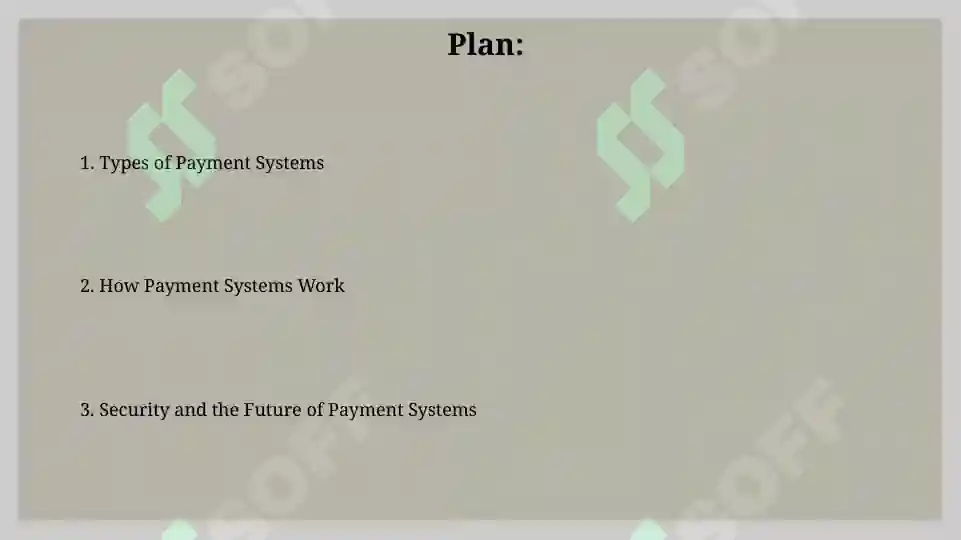 Plan:

1. Types of Payment Systems

2. How Payment Systems Work

3. Security and the Future of Payment Systems

SOFF SOFF SOFF SOFF